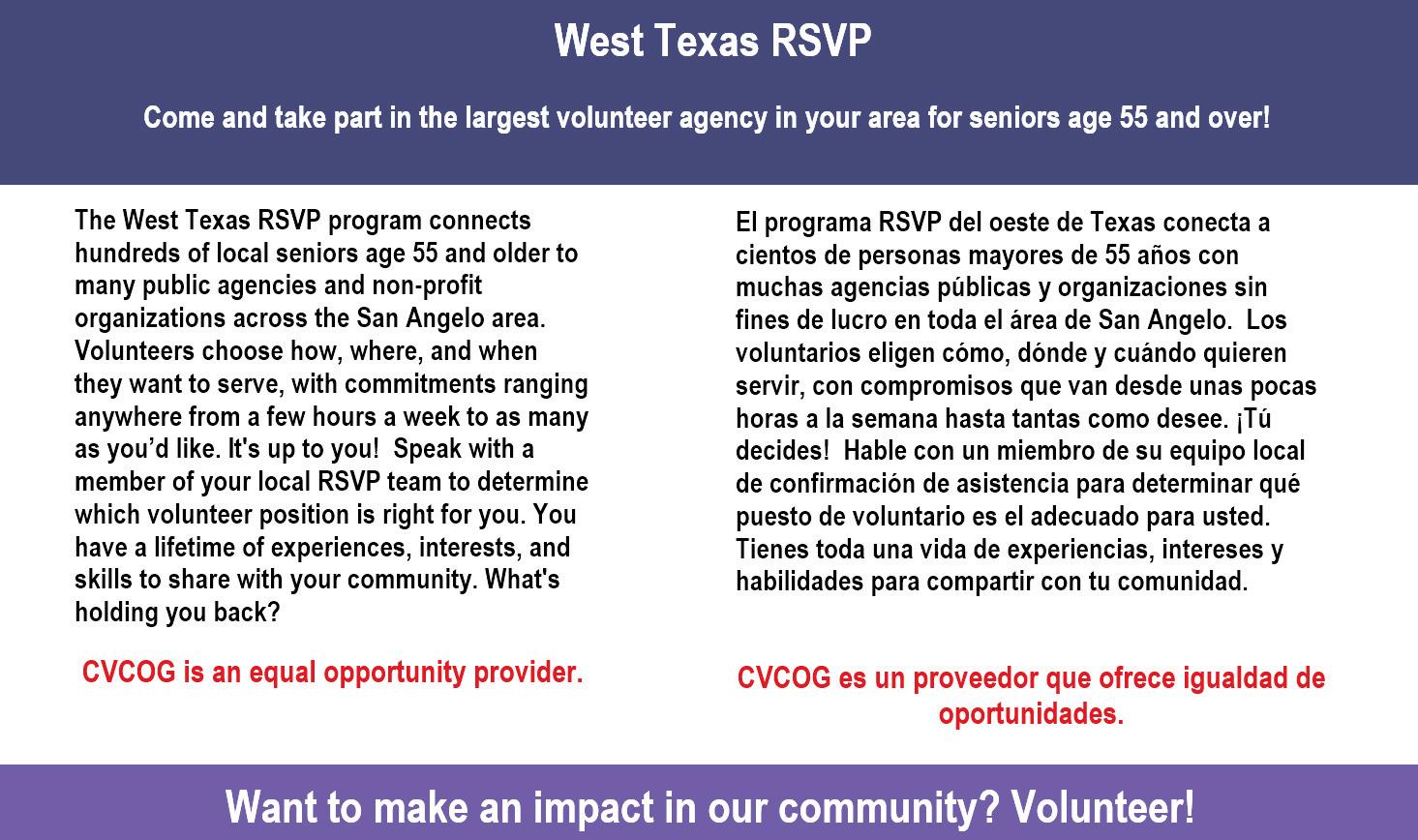 West Texas RSVP

Come and take part in the largest volunteer agency in your area for seniors age 55 and over!

The West Texas RSVP program connects hundreds of local seniors age 55 and older to many public agencies and non-profit organizations across the San Angelo area. Volunteers choose how, where, and when they want to serve, with commitments ranging anywhere from a few hours a week to as many as you'd like. It's up to you! Speak with a member of your local RSVP team to determine which volunteer position is right for you. You have a lifetime of experiences, interests, and skills to share with your community. What's holding you back?

CVCOG is an equal opportunity provider.

El programa RSVP del oeste de Texas conecta a cientos de personas mayores de 55 años con muchas agencias públicas y organizaciones sin fines de lucro en toda el área de San Angelo. Los voluntarios eligen cómo, dónde y cuándo quieren servir, con compromisos que van desde unas pocas horas a la semana hasta tantas como desee. ¡Tú decides! Hable con un miembro de su equipo local de confirmación de asistencia para determinar qué puesto de voluntario es el adecuado para usted. Tienes toda una vida de experiencias, intereses y habilidades para compartir con tu comunidad.

CVCOG es un proveedor que ofrece igualdad de oportunidades.

Want to make an impact in our community? Volunteer!